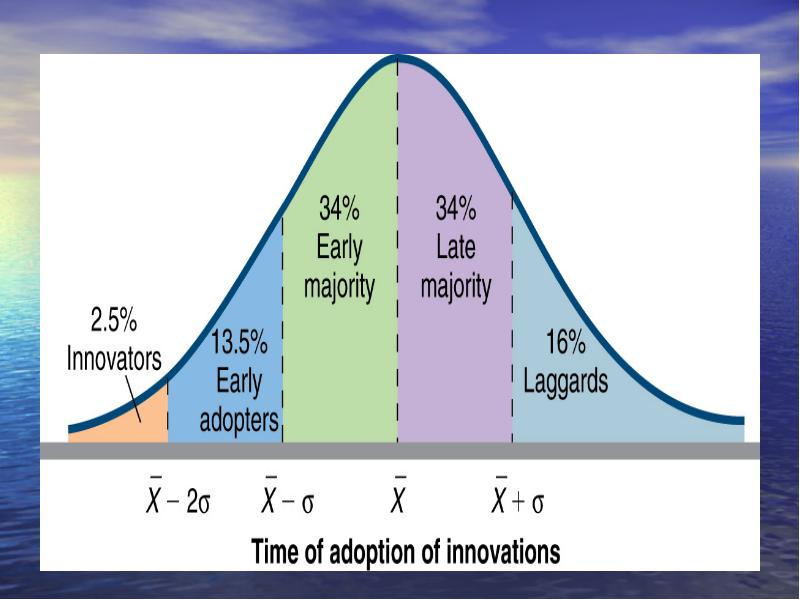 2.5%
Innovators

13.5%
Early
adopters

34%
Early
majority

34%
Late
majority

16%
Laggards

$\bar{X} - 2\sigma$

$\bar{X} - \sigma$

$\bar{X}$

$\bar{X} + \sigma$

Time of adoption of innovations